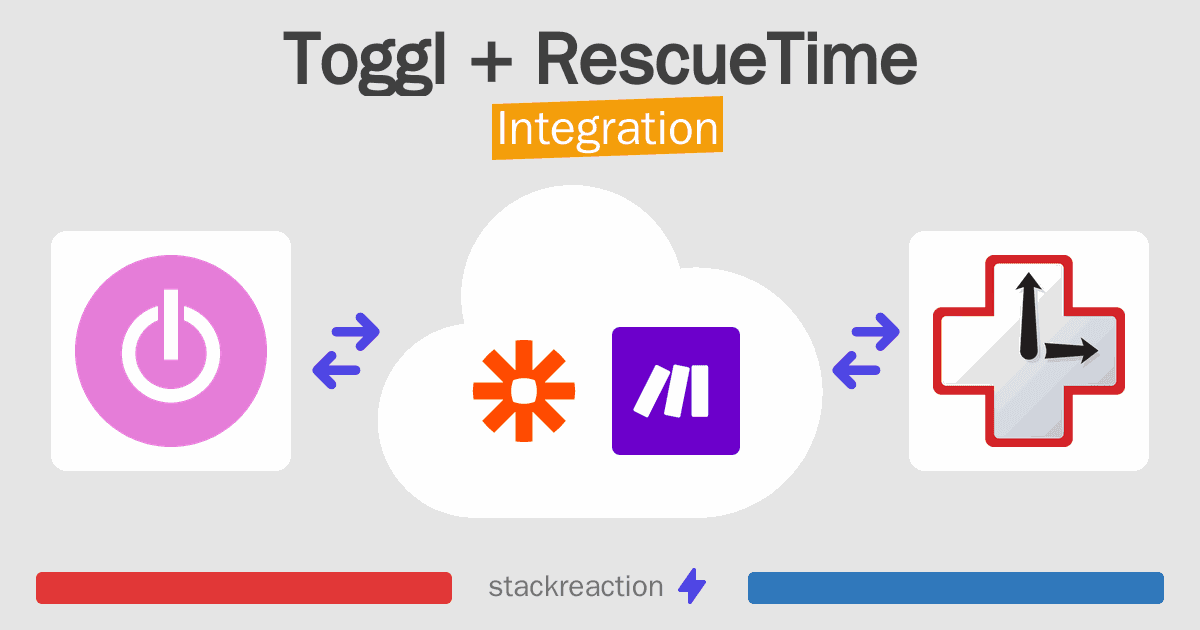 Toggl + RescueTime
Integration

stackreaction